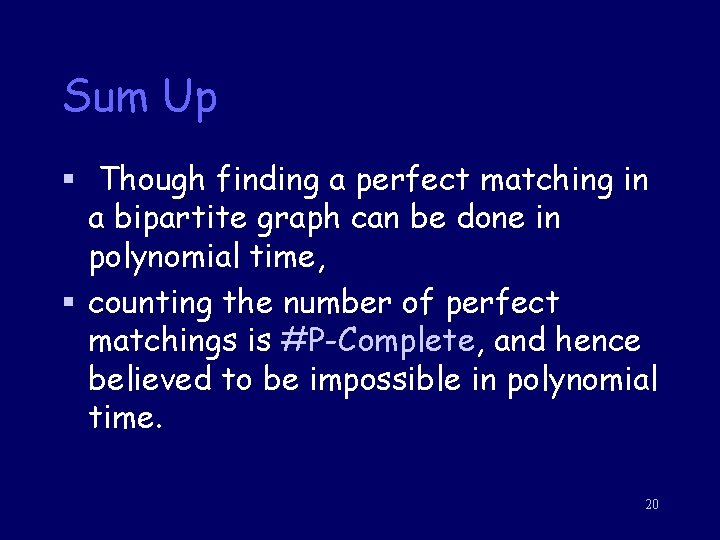 Sum Up

▪ Though finding a perfect matching in a bipartite graph can be done in polynomial time,

▪ counting the number of perfect matchings is #P-Complete, and hence believed to be impossible in polynomial time.

20